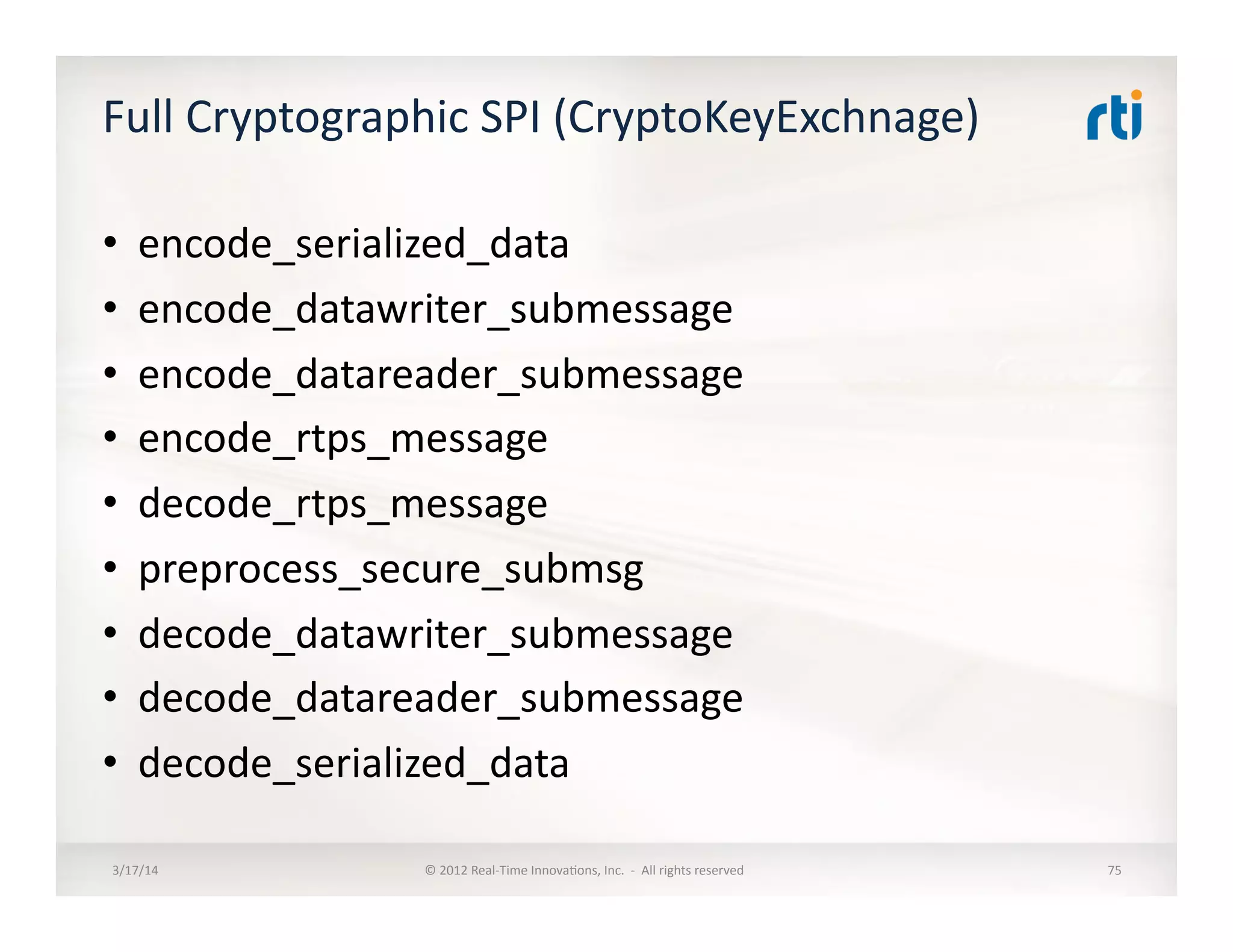 Full Cryptographic SPI (CryptoKeyExchnage)

rti

• encode_serialized_data
• encode_datawriter_submessage
• encode_datareader_submessage
• encode_rtps_message
• decode_rtps_message
• preprocess_secure_submsg
• decode_datawriter_submessage
• decode_datareader_submessage
• decode_serialized_data

3/17/14

© 2012 Real-Time Innovations, Inc. - All rights reserved

75